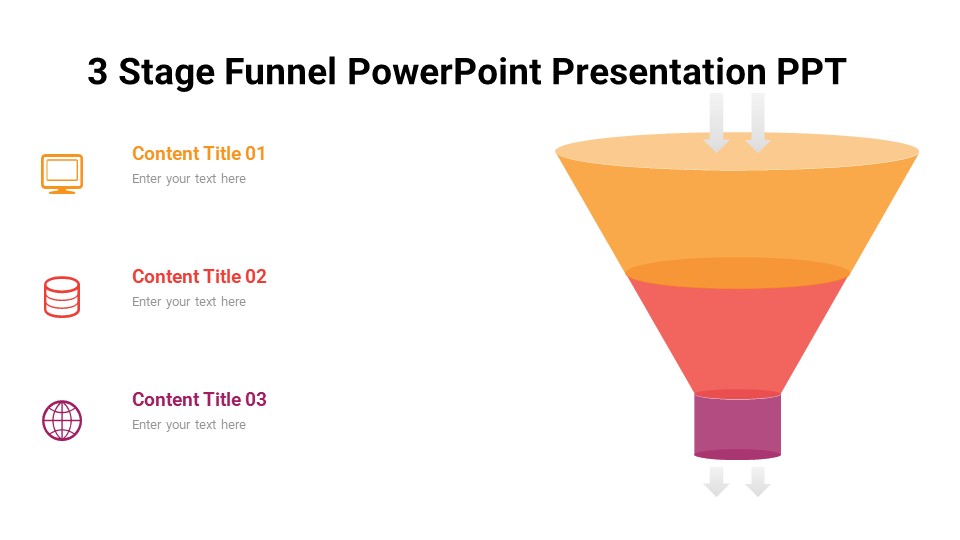 3 Stage Funnel PowerPoint Presentation PPT

Content Title 01
Enter your text here

Content Title 02
Enter your text here

Content Title 03
Enter your text here